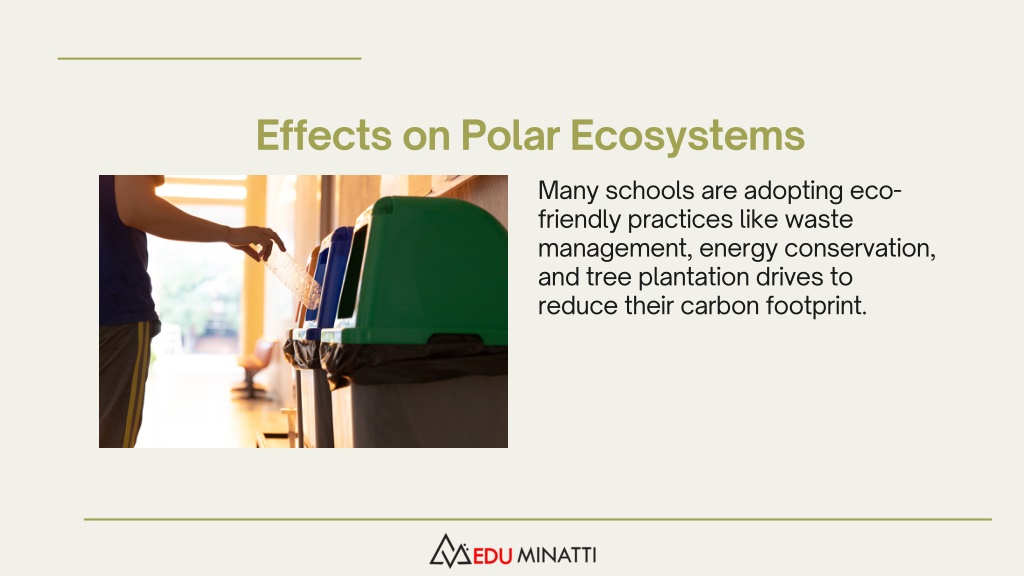 Effects on Polar Ecosystems

Many schools are adopting eco-friendly practices like waste management, energy conservation, and tree plantation drives to reduce their carbon footprint.

EDU MINATTI